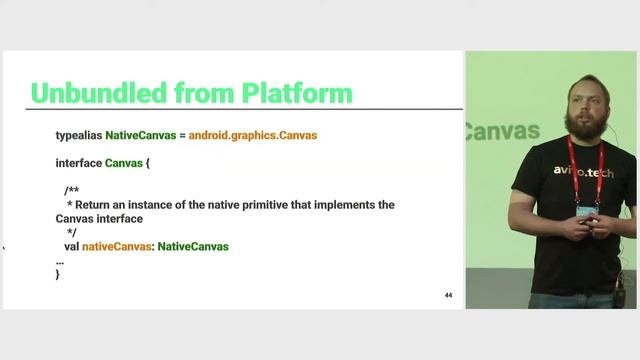 Unbundled from Platform

typealias NativeCanvas = android.graphics.Canvas

interface Canvas {

/**
* Return an instance of the native primitive that implements the Canvas interface
*/
val nativeCanvas: NativeCanvas
...
}

44

Canvas

avito.tech